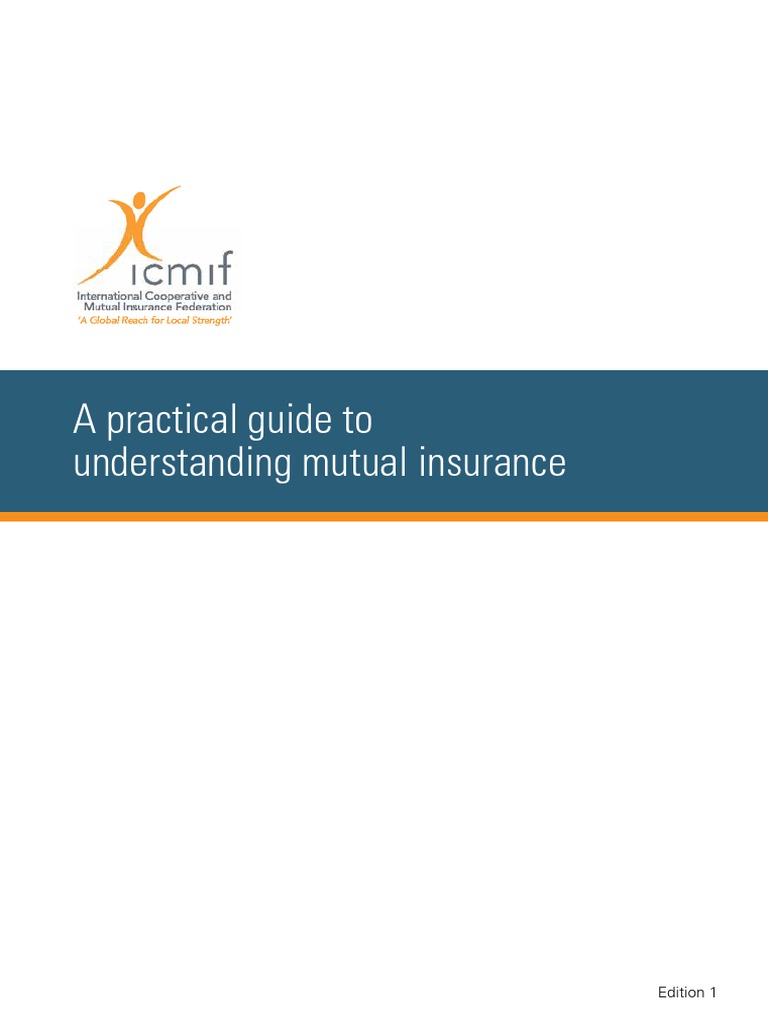 icmif
International Cooperative and Mutual Insurance Federation
'A Global Reach for Local Strength'

A practical guide to understanding mutual insurance

Edition 1